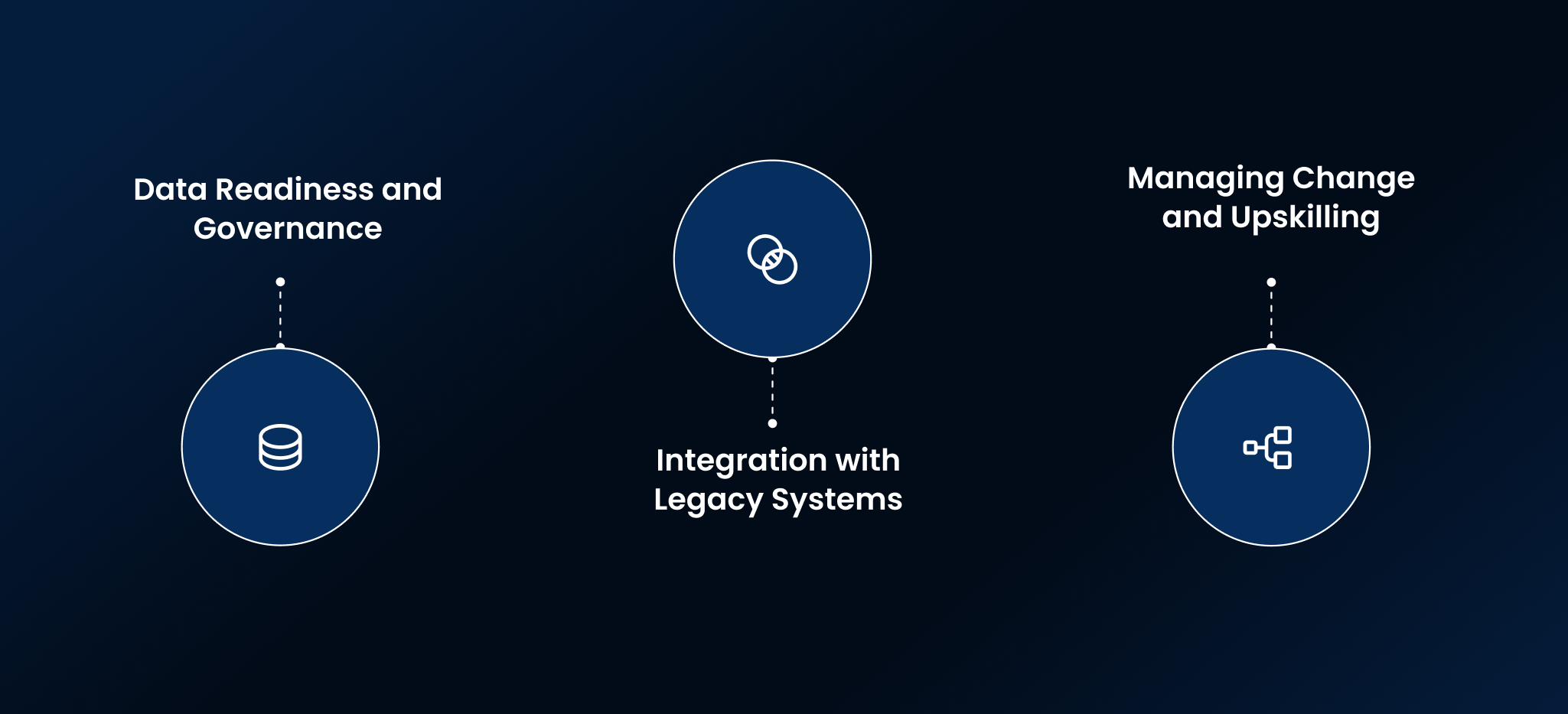 Data Readiness and Governance

Integration with Legacy Systems

Managing Change and Upskilling